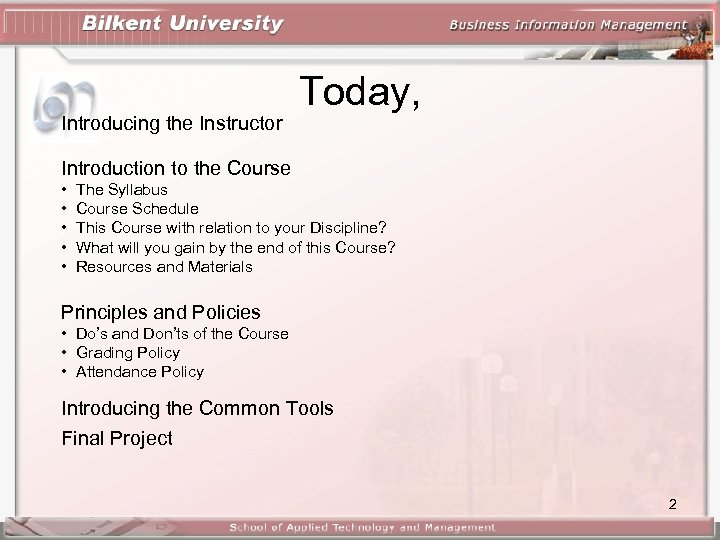 Bilkent University

Business Information Management

Today,

Introducing the Instructor

Introduction to the Course
• The Syllabus
• Course Schedule
• This Course with relation to your Discipline?
• What will you gain by the end of this Course?
• Resources and Materials

Principles and Policies
• Do's and Don'ts of the Course
• Grading Policy
• Attendance Policy

Introducing the Common Tools

Final Project

2

School of Applied Technology and Management